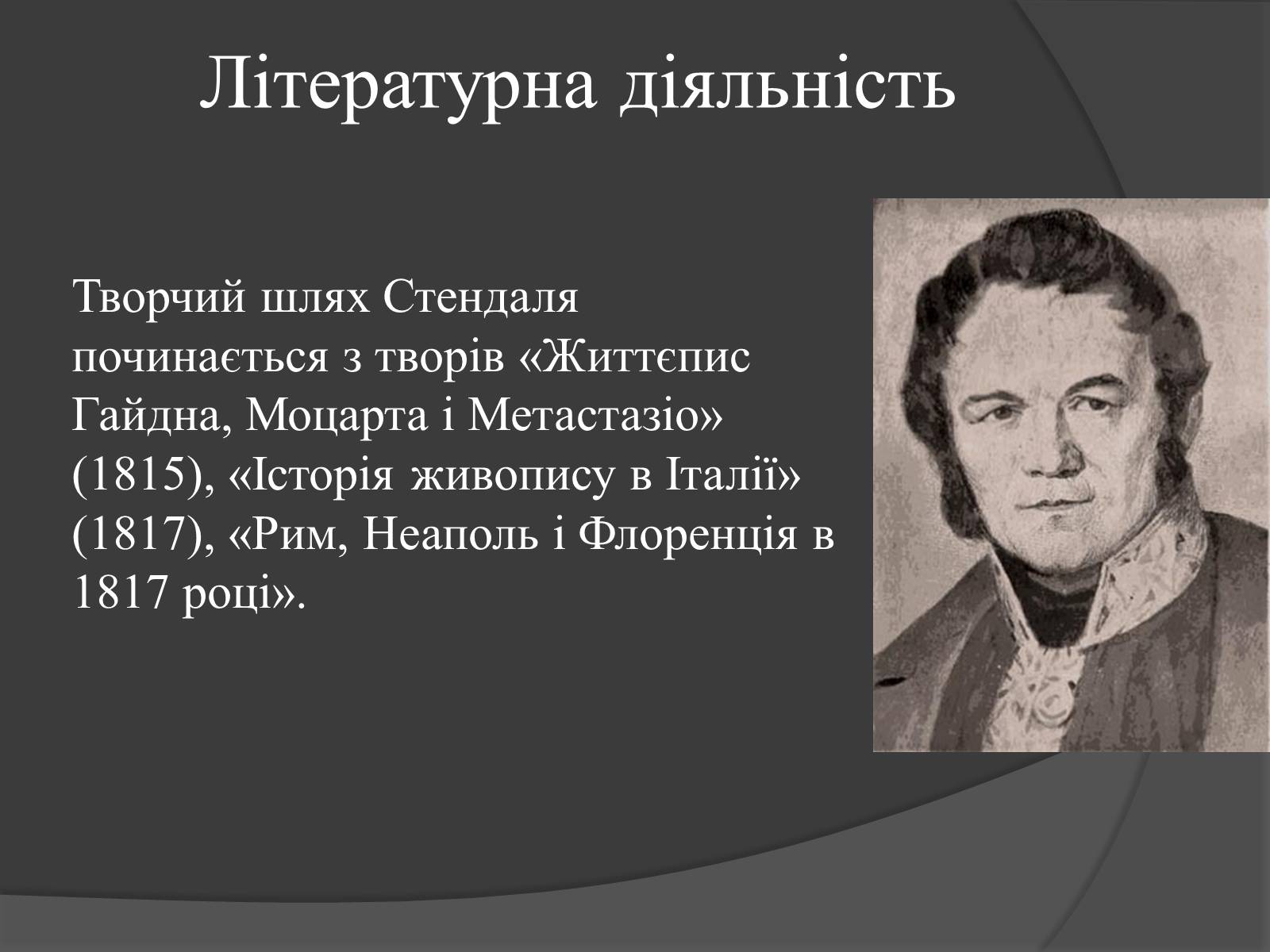 Літературна діяльність

Творчий шлях Стендаля починається з творів «Життєпис Гайдна, Моцарта і Метастазіо» (1815), «Історія живопису в Італії» (1817), «Рим, Неаполь і Флоренція в 1817 році».